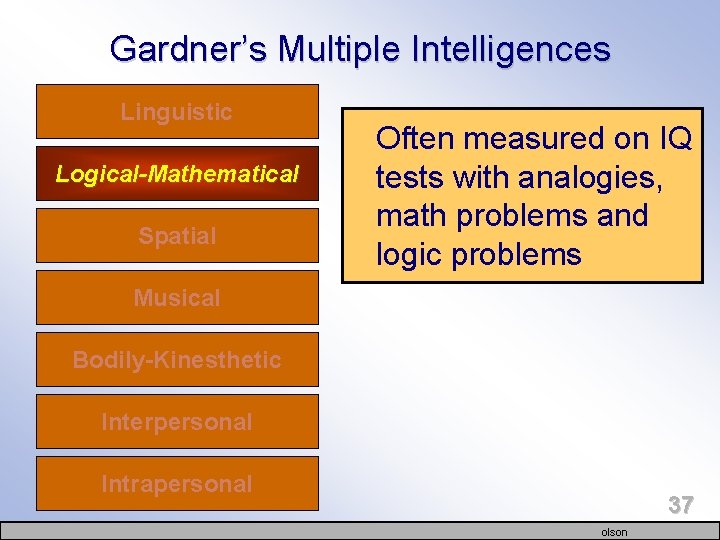 Gardner's Multiple Intelligences

Linguistic

Logical-Mathematical

Spatial

Musical

Bodily-Kinesthetic

Interpersonal

Intrapersonal

Often measured on IQ tests with analogies, math problems and logic problems

37

olson